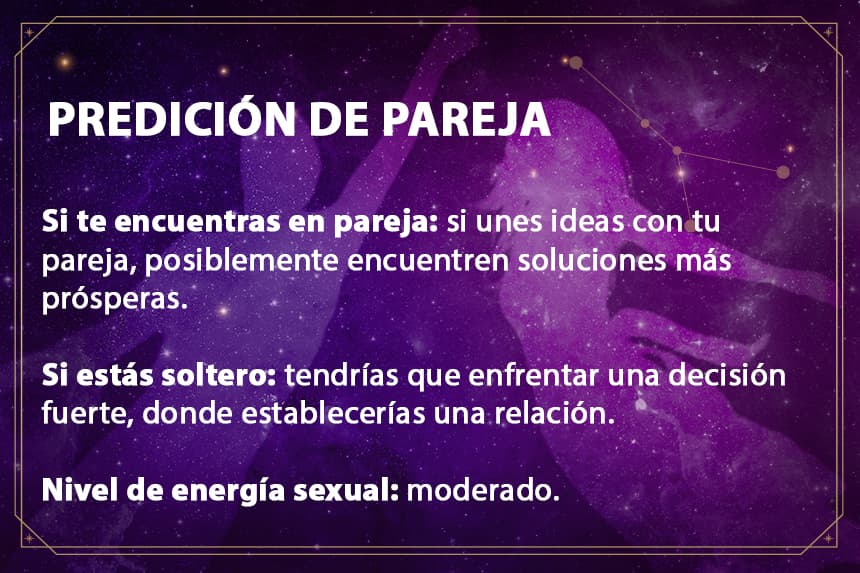 PREDICIÓN DE PAREJA

Si te encuentras en pareja: si unes ideas con tu pareja, posiblemente encuentren soluciones más prósperas.

Si estás soltero: tendrías que enfrentar una decisión fuerte, donde establecerías una relación.

Nivel de energía sexual: moderado.